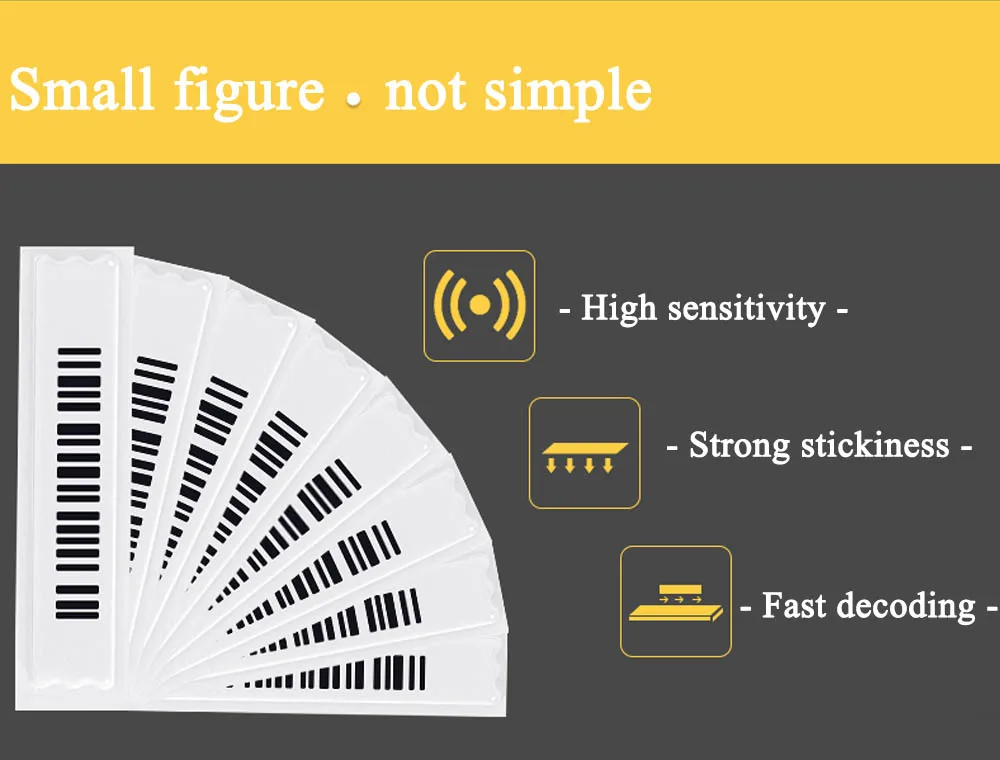 Small figure . not simple

- High sensitivity -

- Strong stickiness -

- Fast decoding -